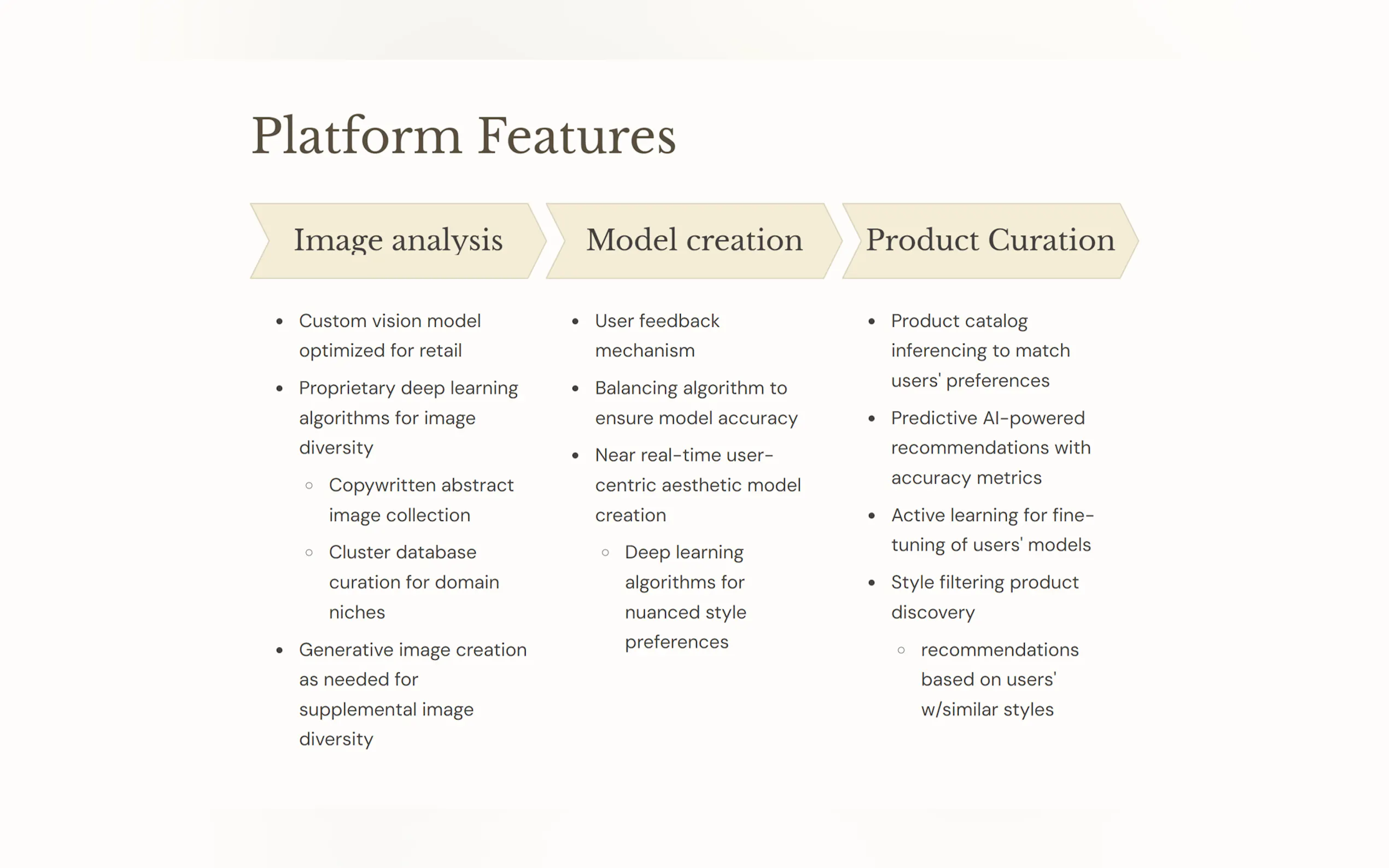 Platform Features

Image analysis

- Custom vision model optimized for retail
- Proprietary deep learning algorithms for image diversity
  - Copywritten abstract image collection
  - Cluster database curation for domain niches
- Generative image creation as needed for supplemental image diversity

Model creation

- User feedback mechanism
- Balancing algorithm to ensure model accuracy
- Near real-time user-centric aesthetic model creation
  - Deep learning algorithms for nuanced style preferences

Product Curation

- Product catalog inferencing to match users' preferences
- Predictive AI-powered recommendations with accuracy metrics
- Active learning for fine-tuning of users' models
- Style filtering product discovery
  - recommendations based on users' w/similar styles